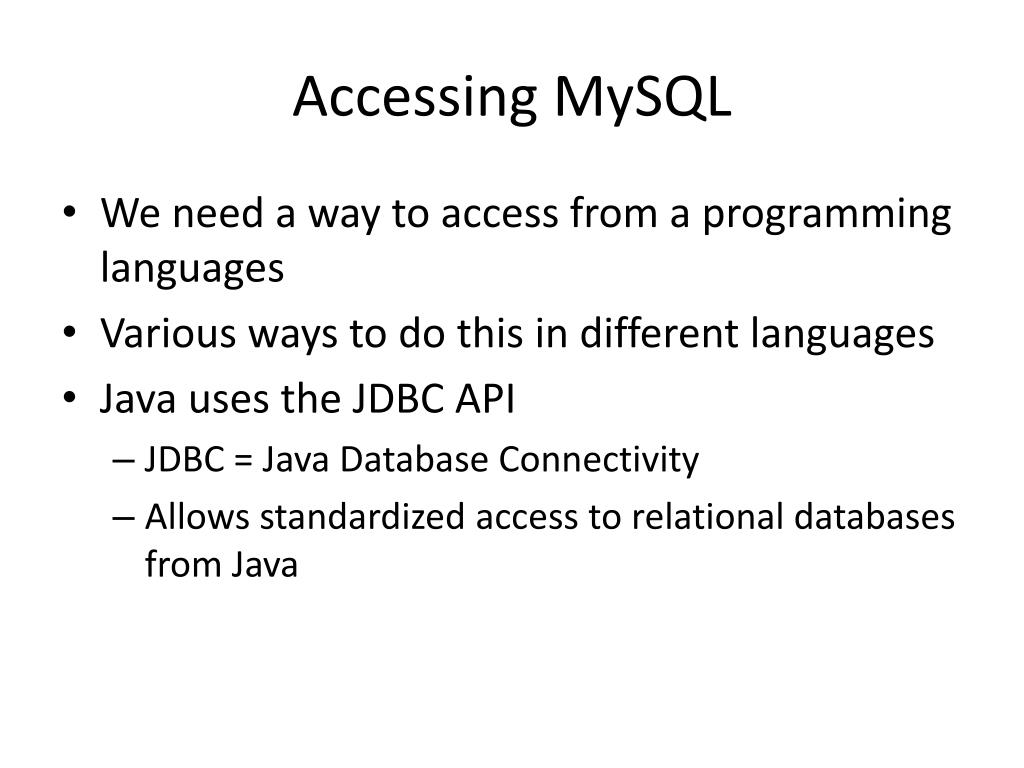 Accessing MySQL

• We need a way to access from a programming languages
• Various ways to do this in different languages
• Java uses the JDBC API
– JDBC = Java Database Connectivity
– Allows standardized access to relational databases from Java